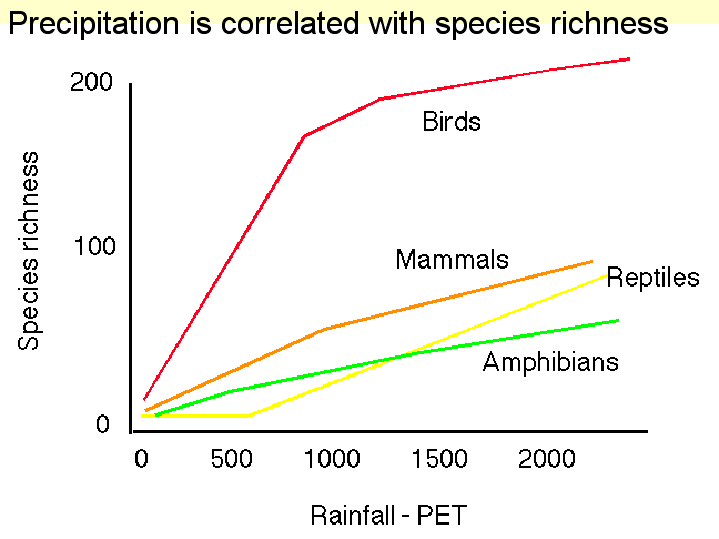 Precipitation is correlated with species richness

Species richness

200

100

0

Birds

Mammals

Reptiles

Amphibians

0 500 1000 1500 2000

Rainfall - PET